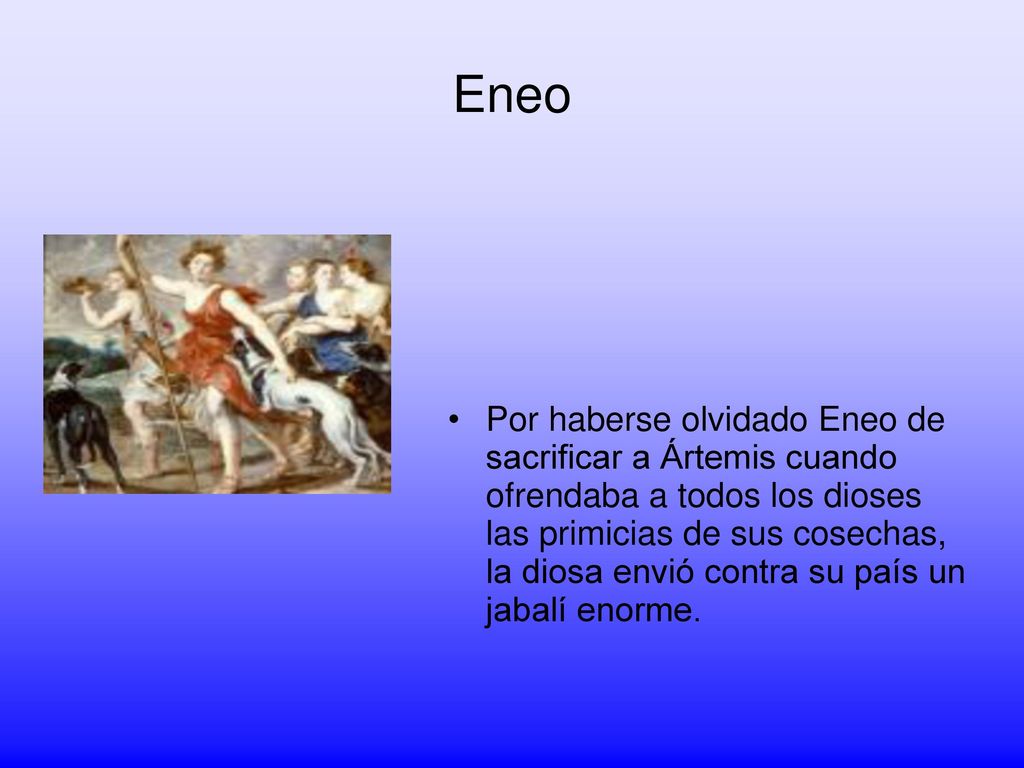 Eneo

• Por haberse olvidado Eneo de sacrificar a Ártemis cuando ofrendaba a todos los dioses las primicias de sus cosechas, la diosa envió contra su país un jabalí enorme.